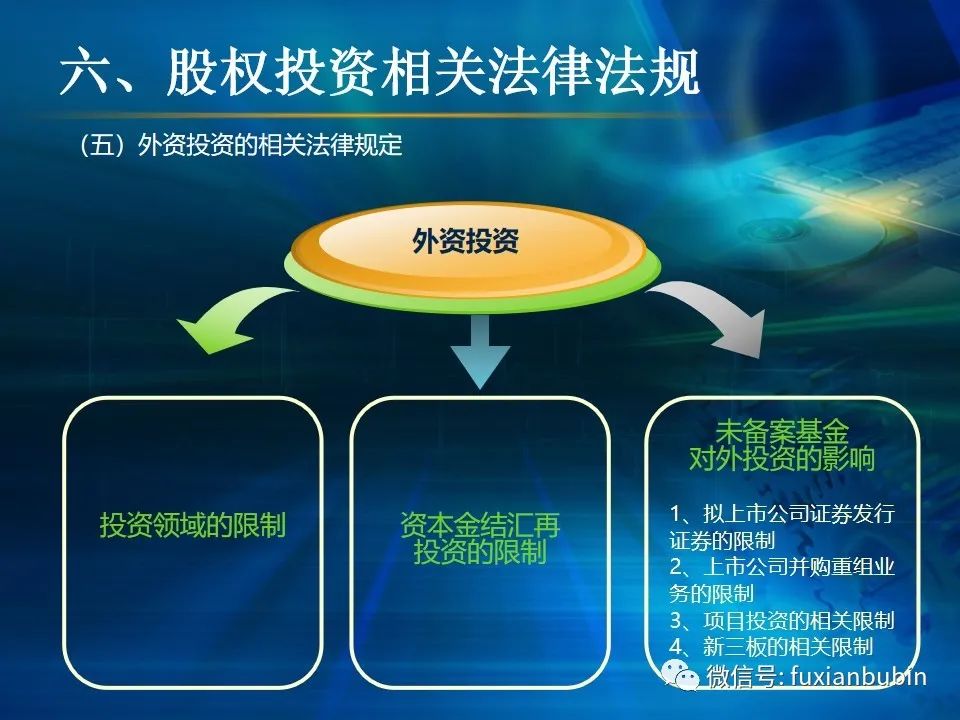 六、股权投资相关法律法规

（五）外资投资的相关法律规定

外资投资

投资领域的限制

资本金结汇再投资的限制

未备案基金对外投资的影响

1、拟上市公司证券发行证券的限制
2、上市公司并购重组业务的限制
3、项目投资的相关限制
4、新三板的相关限制

微信号: fuxianbubin